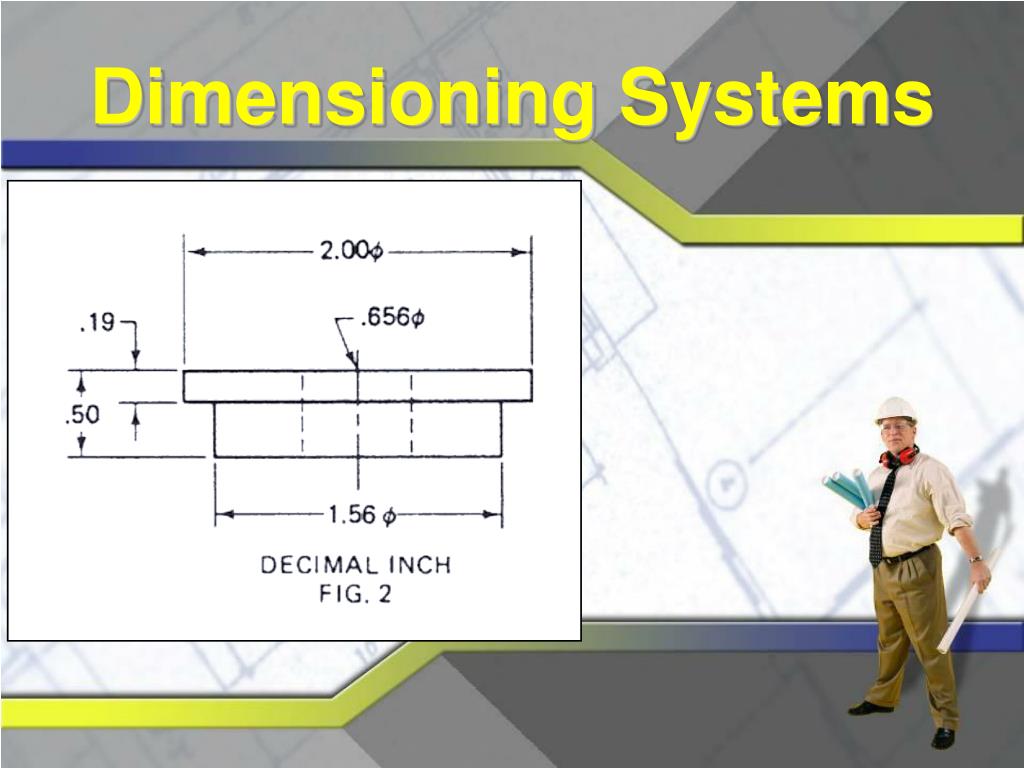 Dimensioning Systems

2.00$\phi$

.19

.656$\phi$

.50

1.56 $\phi$

DECIMAL INCH
FIG. 2